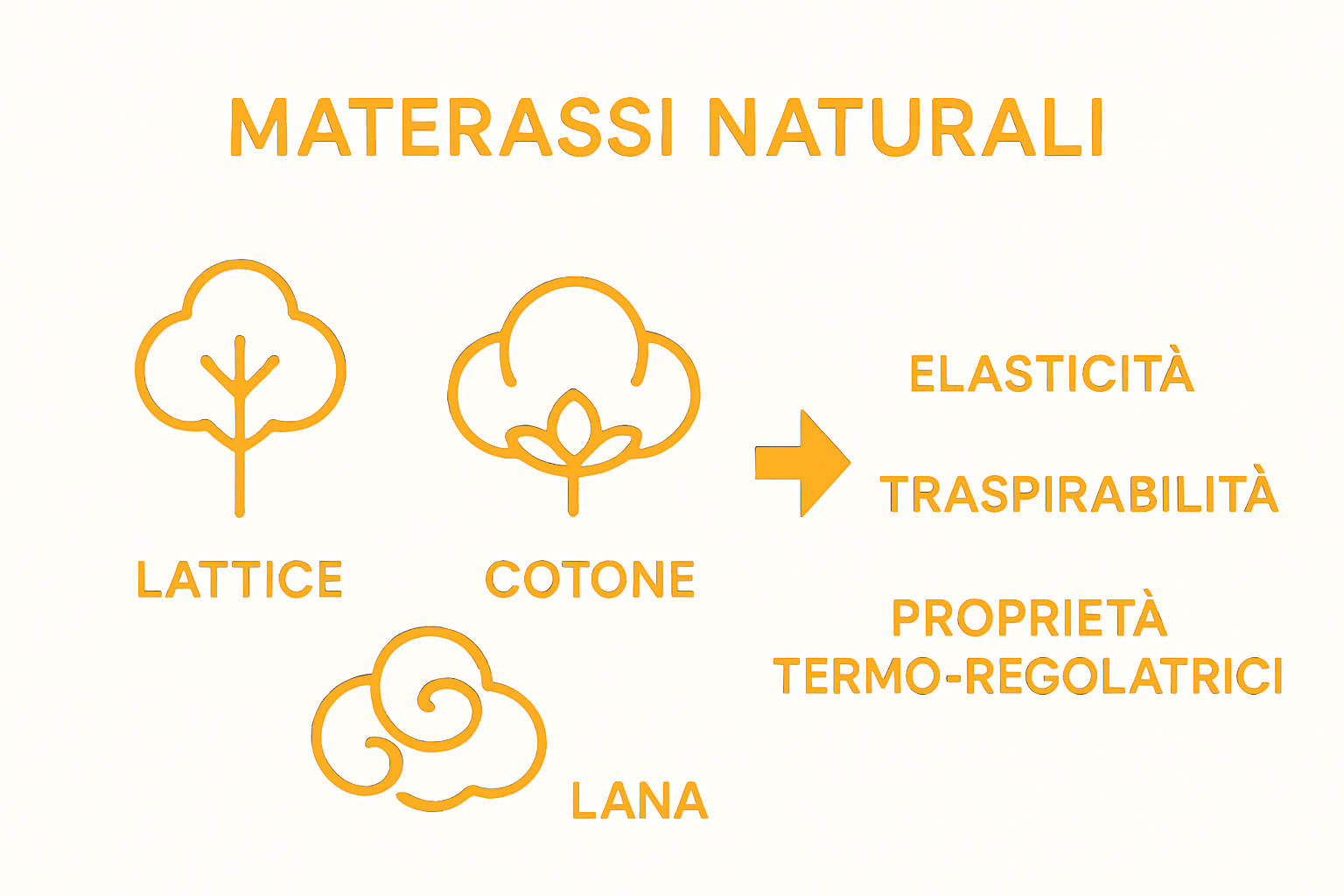 MATERASSI NATURALI

LATTICE

COTONE

LANA

ELASTICITÀ

TRASPIRABILITÀ

PROPRIETÀ TERMO-REGOLATRICI